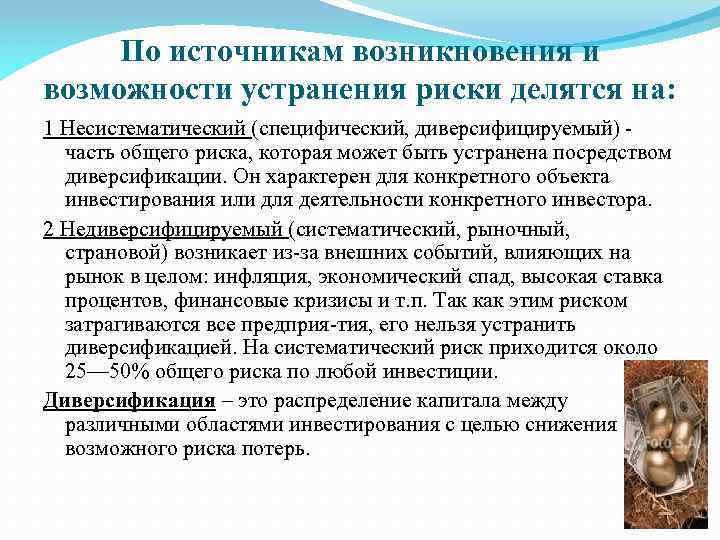 По источникам возникновения и возможности устранения риски делятся на:

1 Несистематический (специфический, диверсифицируемый) - часть общего риска, которая может быть устранена посредством диверсификации. Он характерен для конкретного объекта инвестирования или для деятельности конкретного инвестора.

2 Недиверсифицируемый (систематический, рыночный, страновой) возникает из-за внешних событий, влияющих на рынок в целом: инфляция, экономический спад, высокая ставка процентов, финансовые кризисы и т.п. Так как этим риском затрагиваются все предприя-тия, его нельзя устранить диверсификацией. На систематический риск приходится около 25—50% общего риска по любой инвестиции.

Диверсификация – это распределение капитала между различными областями инвестирования с целью снижения возможного риска потерь.